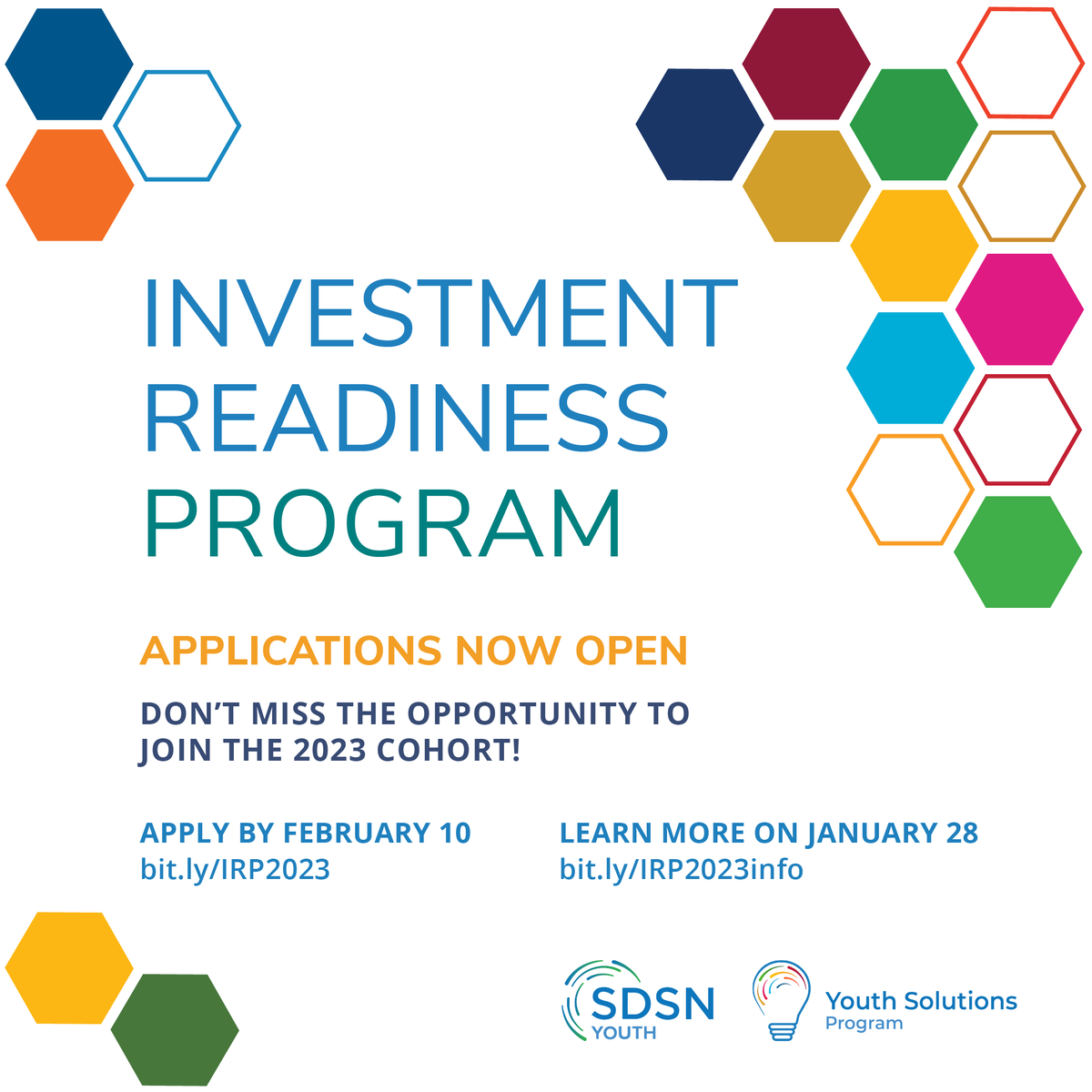 INVESTMENT READINESS PROGRAM

APPLICATIONS NOW OPEN

DON'T MISS THE OPPORTUNITY TO JOIN THE 2023 COHORT!

APPLY BY FEBRUARY 10
bit.ly/IRP2023

LEARN MORE ON JANUARY 28
bit.ly/IRP2023info

SDSN YOUTH

Youth Solutions Program